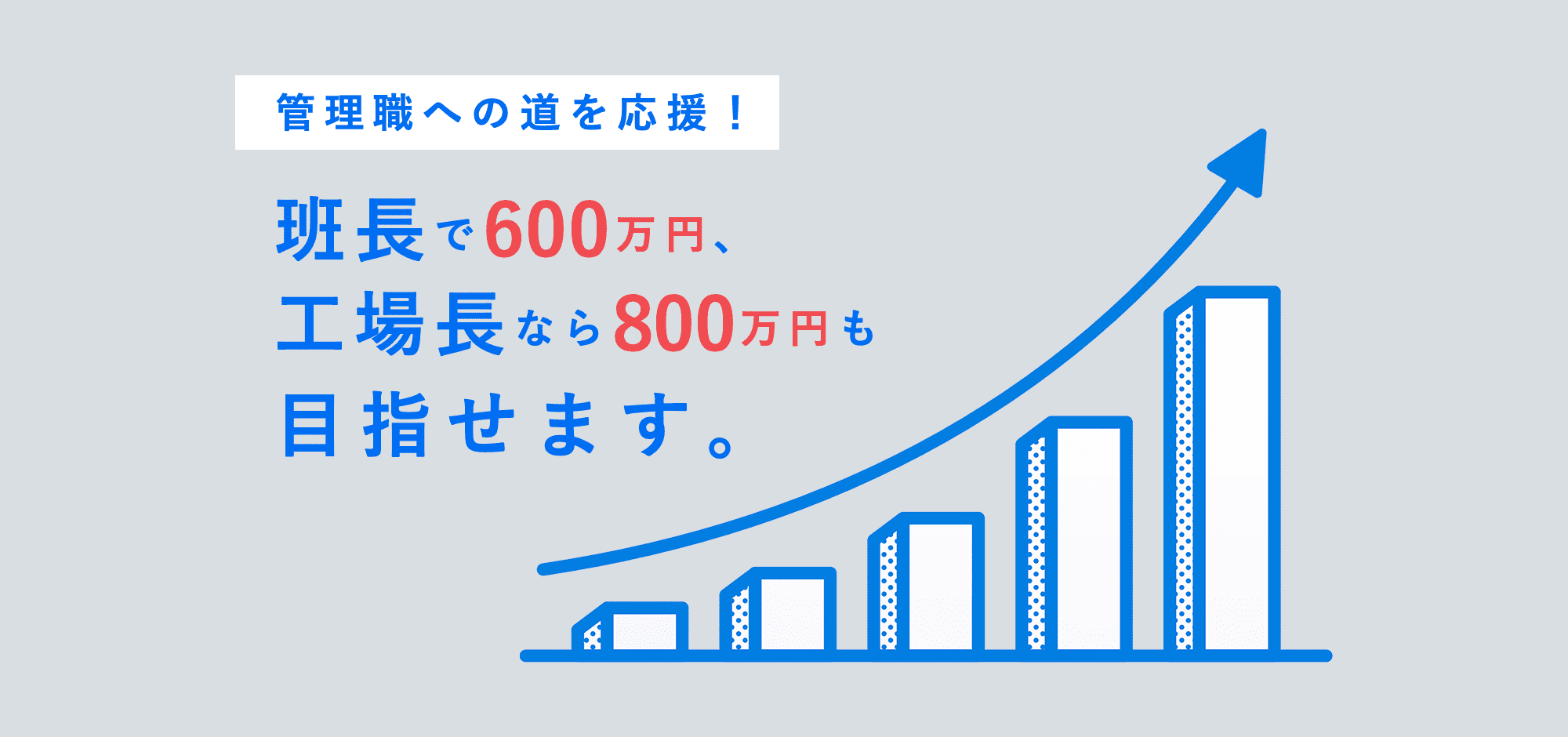 管理職への道を応援！

班長で600万円、
工場長なら800万円も
目指せます。